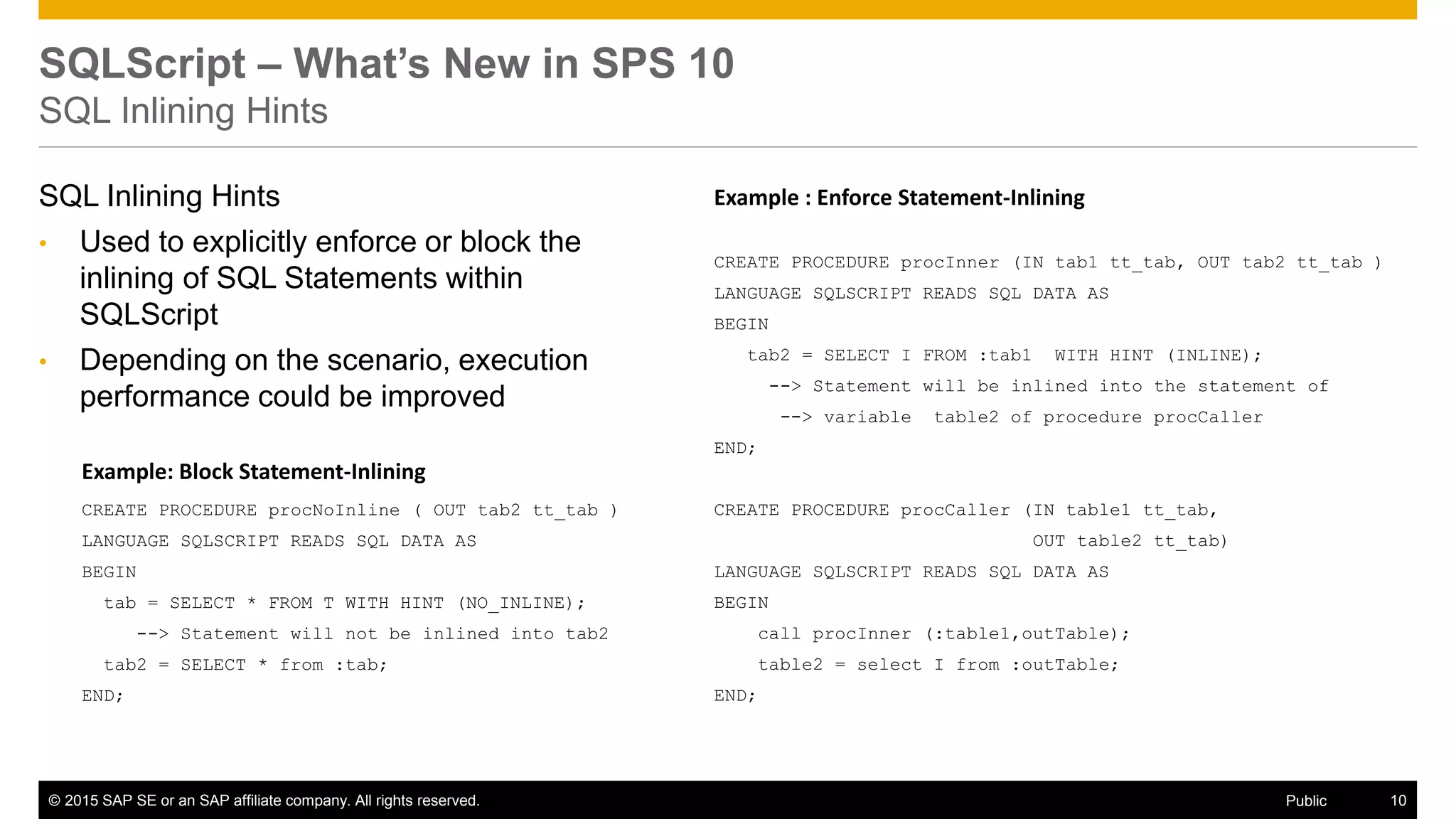 SQLScript – What's New in SPS 10
SQL Inlining Hints

SQL Inlining Hints

• Used to explicitly enforce or block the inlining of SQL Statements within SQLScript

• Depending on the scenario, execution performance could be improved

Example: Block Statement-Inlining

CREATE PROCEDURE procNoInline ( OUT tab2 tt_tab )
LANGUAGE SQLSCRIPT READS SQL DATA AS
BEGIN
tab = SELECT * FROM T WITH HINT (NO_INLINE);
--> Statement will not be inlined into tab2
tab2 = SELECT * from :tab;
END;

Example : Enforce Statement-Inlining

CREATE PROCEDURE procInner (IN tab1 tt_tab, OUT tab2 tt_tab )
LANGUAGE SQLSCRIPT READS SQL DATA AS
BEGIN
tab2 = SELECT I FROM :tab1 WITH HINT (INLINE);
--> Statement will be inlined into the statement of
--> variable table2 of procedure procCaller
END;

CREATE PROCEDURE procCaller (IN table1 tt_tab,
OUT table2 tt_tab)
LANGUAGE SQLSCRIPT READS SQL DATA AS
BEGIN
call procInner (:table1,outTable);
table2 = select I from :outTable;
END;

© 2015 SAP SE or an SAP affiliate company. All rights reserved.
Public
10